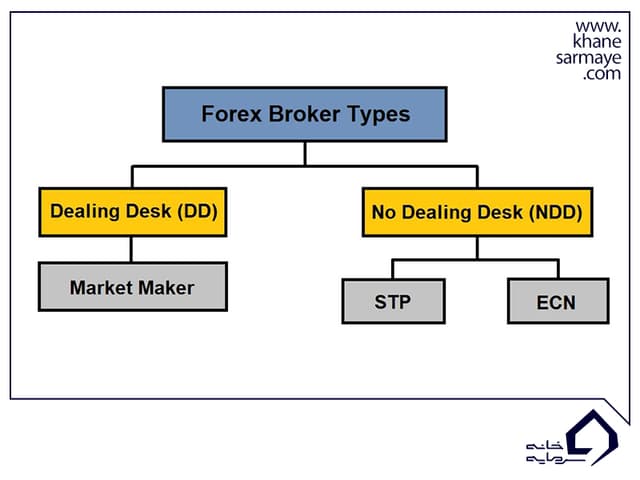 www.
khane
sarmaye
.com

Forex Broker Types

Dealing Desk (DD)

No Dealing Desk (NDD)

Market Maker

STP

ECN

خانه
سرمایه